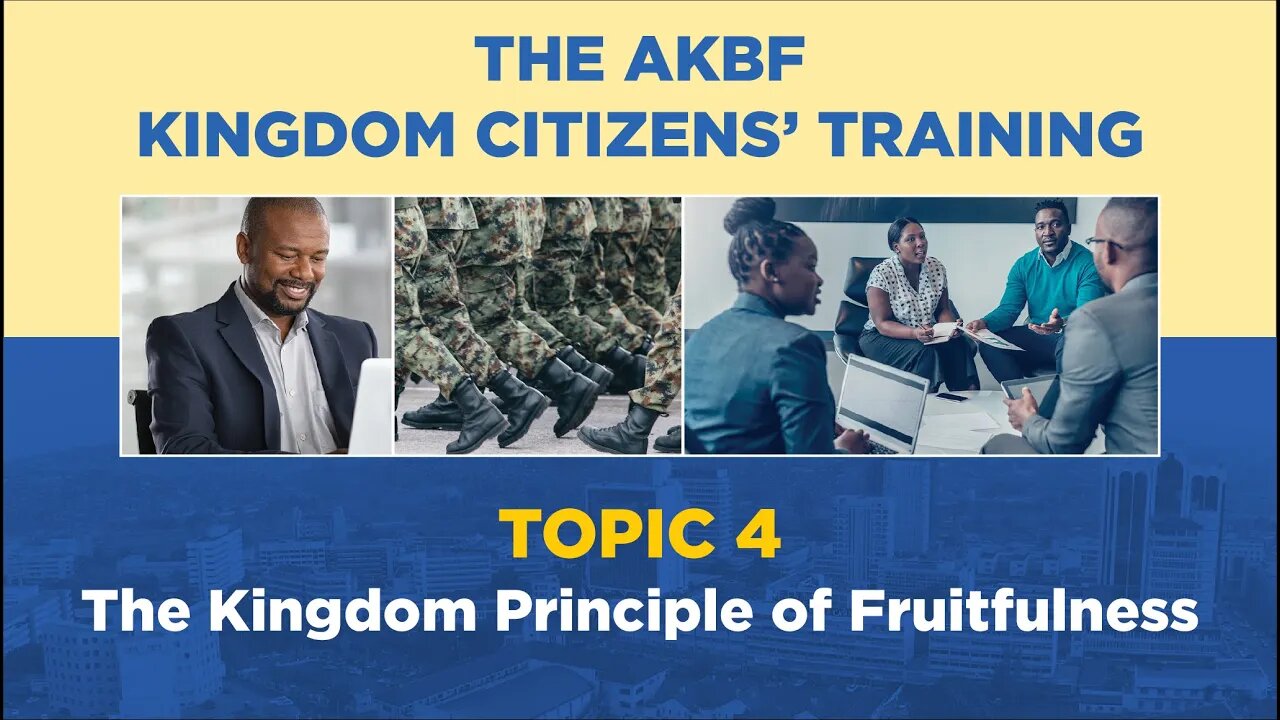 THE AKBF
KINGDOM CITIZENS' TRAINING

TOPIC 4
The Kingdom Principle of Fruitfulness